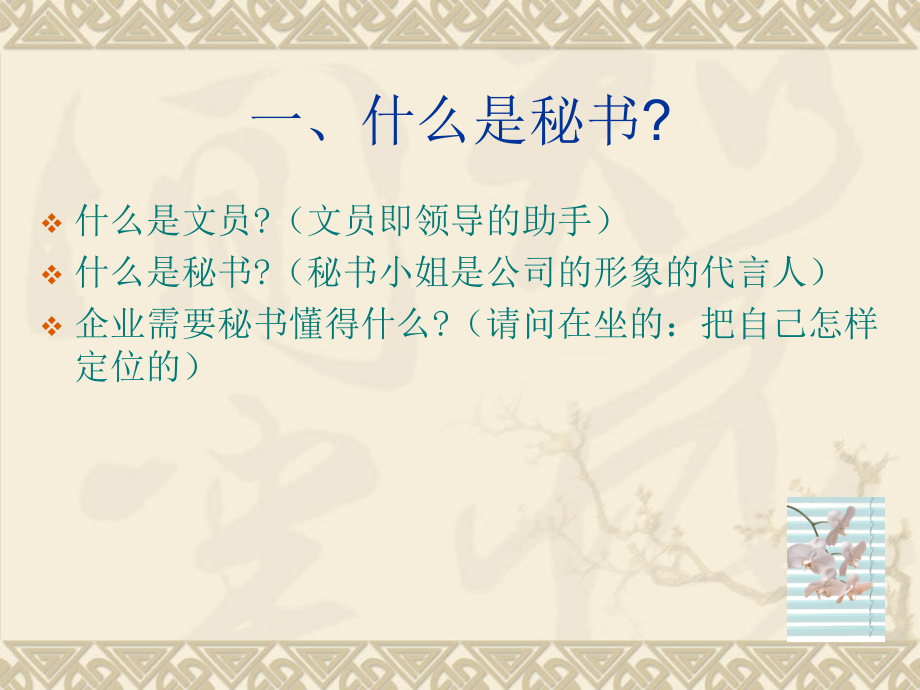 一、什么是秘书?

❖ 什么是文员?（文员即领导的助手）
❖ 什么是秘书?（秘书小姐是公司的形象的代言人）
❖ 企业需要秘书懂得什么?（请问在坐的：把自己怎样定位的）